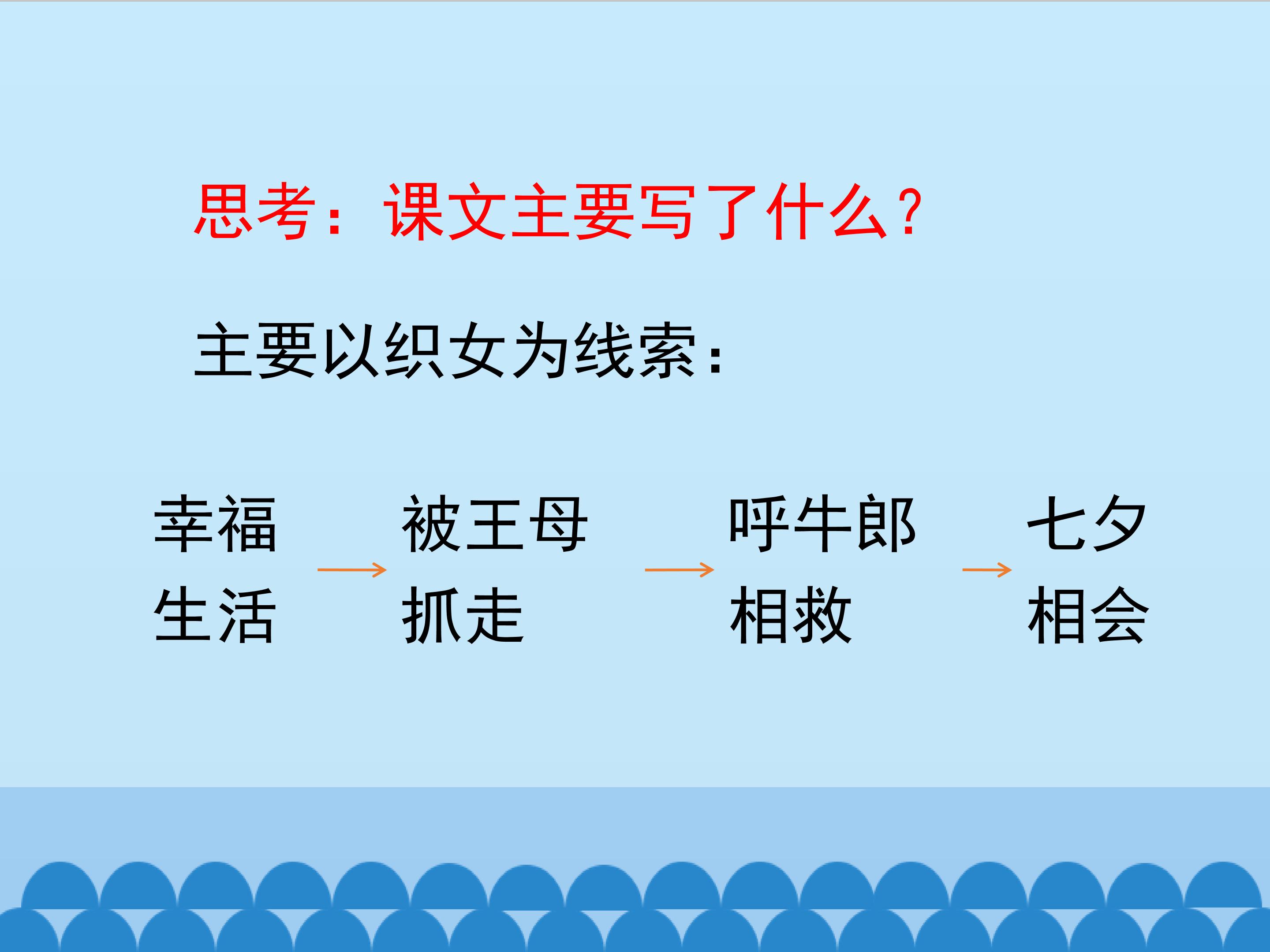 思考：课文主要写了什么？

主要以织女为线索：

幸福生活 → 被王母抓走 → 呼牛郎相救 → 七夕相会